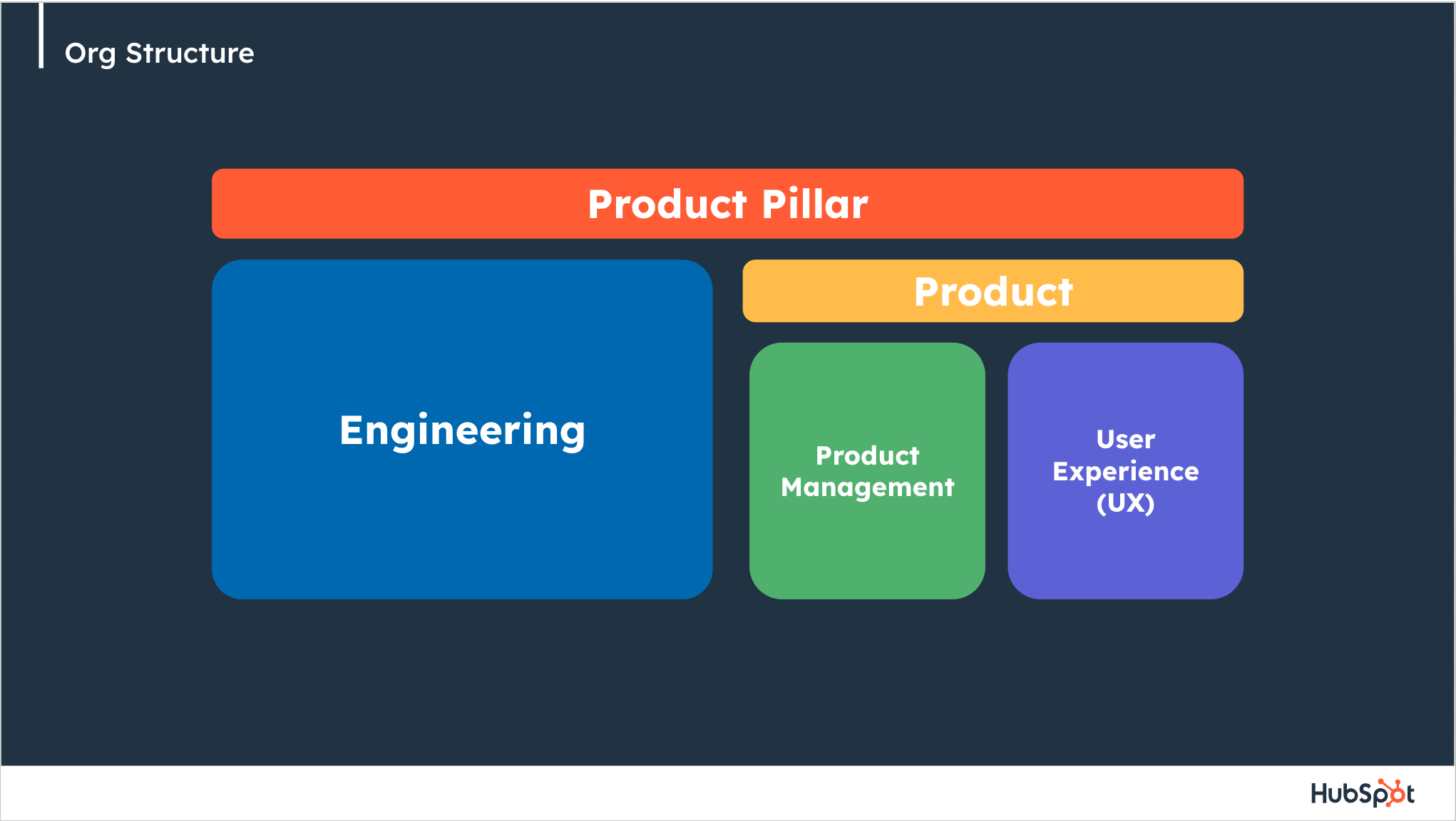 Org Structure

Product Pillar

Engineering

Product

Product Management

User Experience (UX)

HubSpot